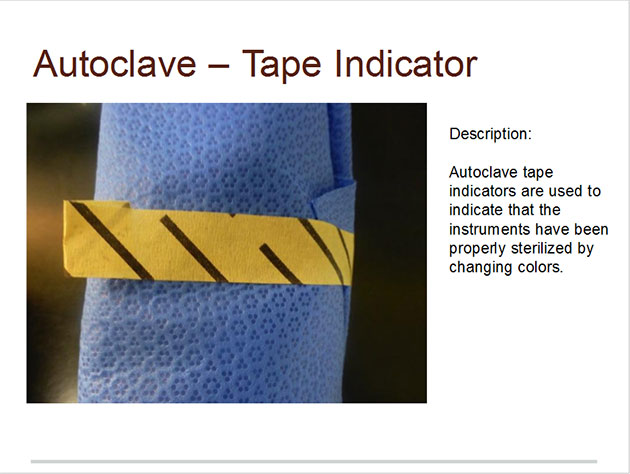 Autoclave – Tape Indicator

Description:

Autoclave tape indicators are used to indicate that the instruments have been properly sterilized by changing colors.